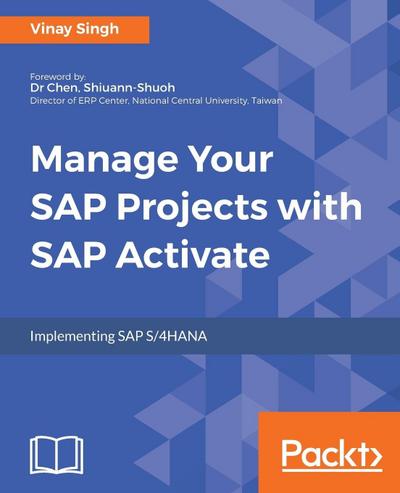 Vinay Singh

Foreword by:
Dr Chen, Shiuann-Shuoh
Director of ERP Center, National Central University, Taiwan

Manage Your SAP Projects with SAP Activate

Implementing SAP S/4HANA

Packt>